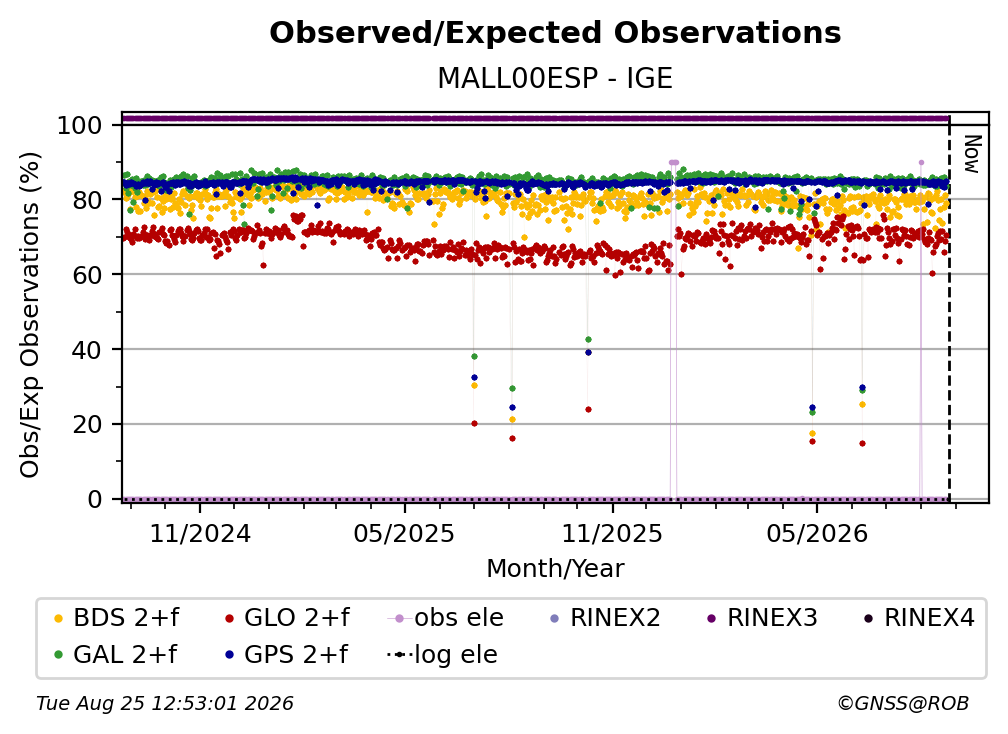 Observed/Expected Observations
MALL00ESP - IGE

Obs/Exp Observations (%)

100
80
60
40
20
0

Now

11/2024
05/2025
11/2025
05/2026

Month/Year

BDS 2+f
GLO 2+f
obs ele
RINEX2
RINEX3
RINEX4
GAL 2+f
GPS 2+f
log ele

Tue Aug 25 12:53:01 2026
©GNSS@ROB